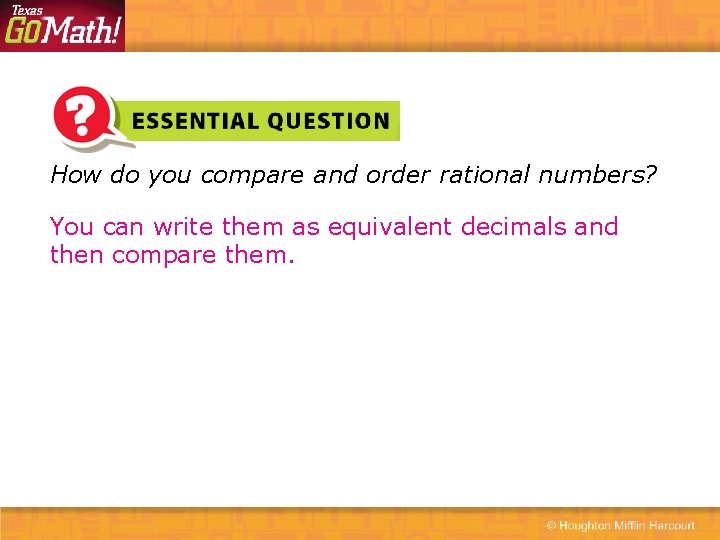 Texas GoMath!

?

ESSENTIAL QUESTION

How do you compare and order rational numbers?

You can write them as equivalent decimals and then compare them.

© Houghton Mifflin Harcourt